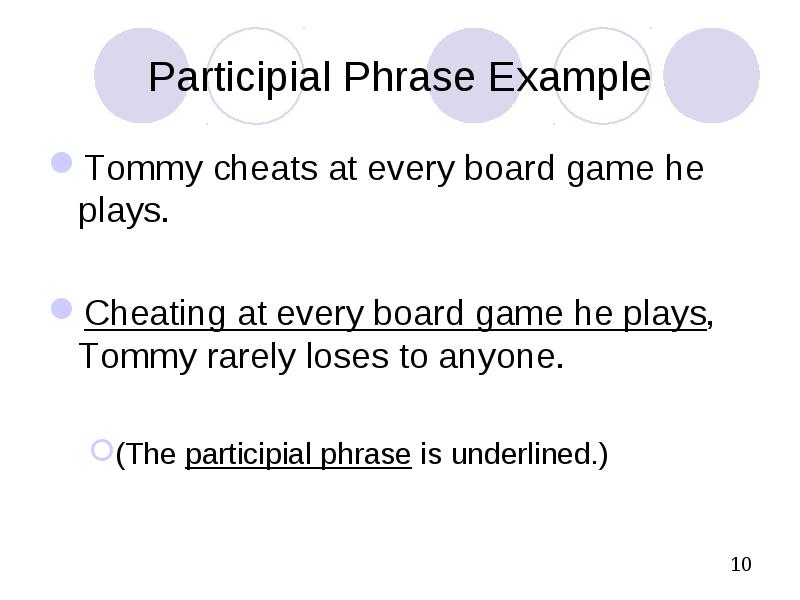 Participial Phrase Example

Tommy cheats at every board game he plays.

Cheating at every board game he plays, Tommy rarely loses to anyone.

(The participial phrase is underlined.)

10